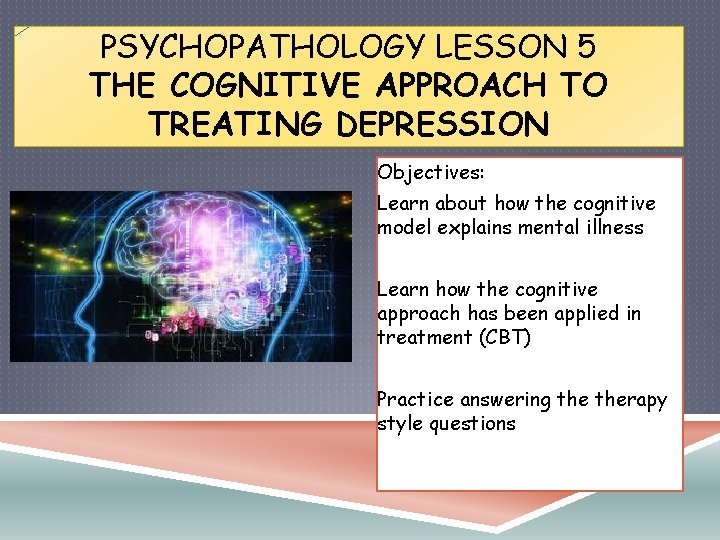 PSYCHOPATHOLOGY LESSON 5
THE COGNITIVE APPROACH TO TREATING DEPRESSION

Objectives:

Learn about how the cognitive model explains mental illness

Learn how the cognitive approach has been applied in treatment (CBT)

Practice answering the therapy style questions